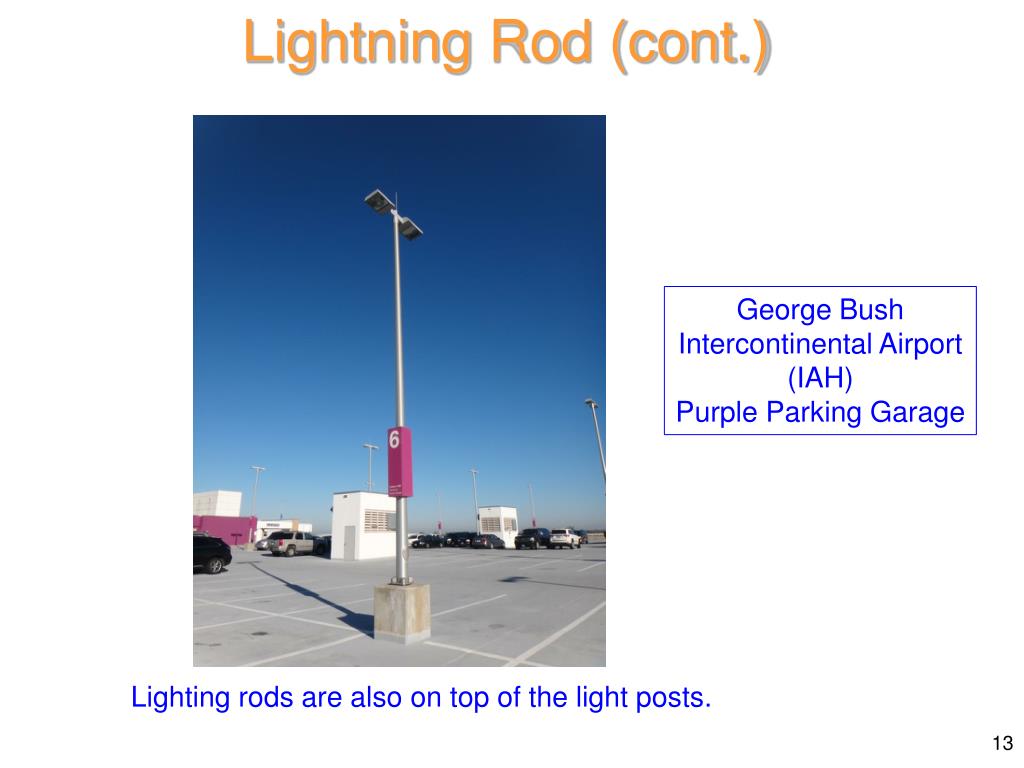 Lightning Rod (cont.)

6

George Bush Intercontinental Airport (IAH)
Purple Parking Garage

Lighting rods are also on top of the light posts.

13